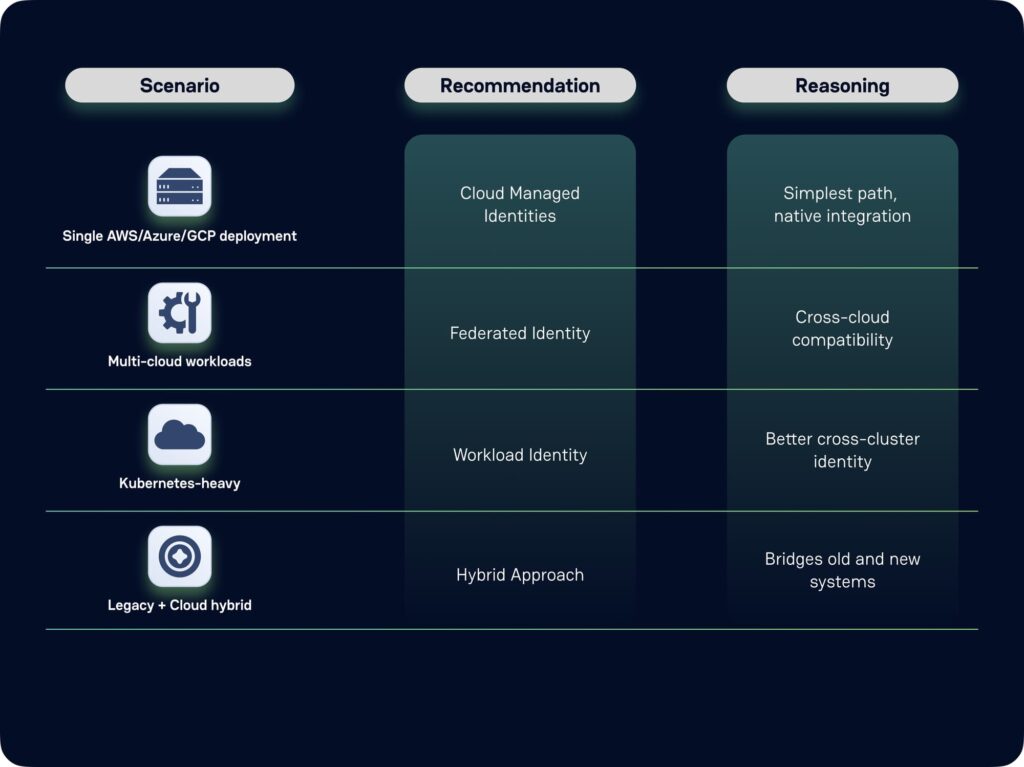 | Scenario | Recommendation | Reasoning |
|---|---|---|
| Single AWS/Azure/GCP deployment | Cloud Managed Identities | Simplest path, native integration |
| Multi-cloud workloads | Federated Identity | Cross-cloud compatibility |
| Kubernetes-heavy | Workload Identity | Better cross-cluster identity |
| Legacy + Cloud hybrid | Hybrid Approach | Bridges old and new systems |